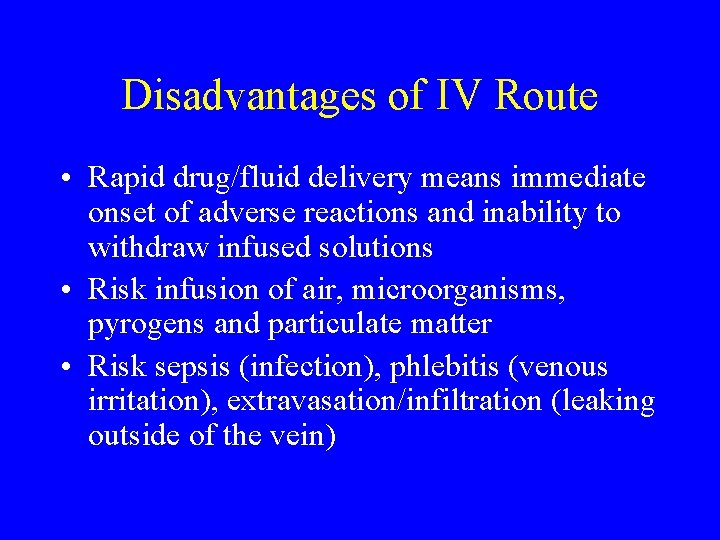 Disadvantages of IV Route

• Rapid drug/fluid delivery means immediate onset of adverse reactions and inability to withdraw infused solutions
• Risk infusion of air, microorganisms, pyrogens and particulate matter
• Risk sepsis (infection), phlebitis (venous irritation), extravasation/infiltration (leaking outside of the vein)